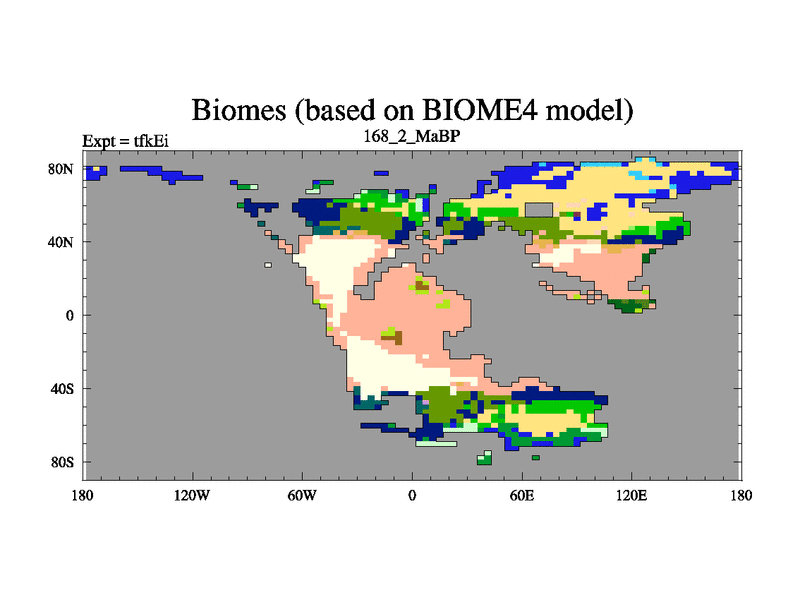 Biomes (based on BIOME4 model)

Expt = tfkEi

168_2_MaBP

80N
40N
0
40S
80S

180 120W 60W 0 60E 120E 180